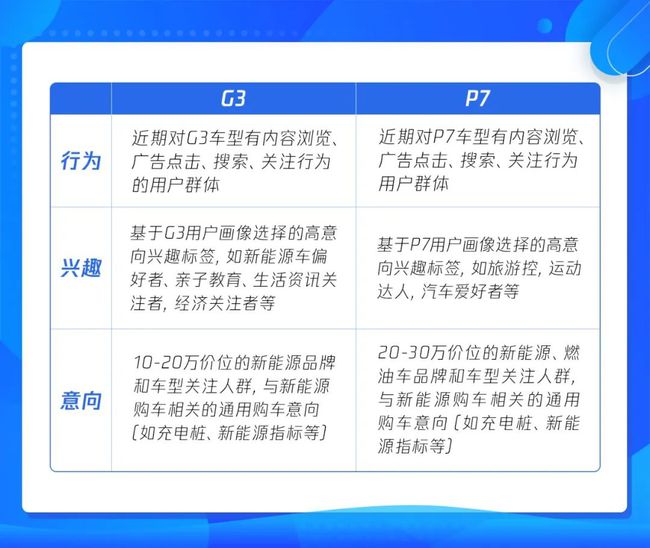 |  | G3 | P7 |
|---|---|---|
| 行为 | 近期对G3车型有内容浏览、广告点击、搜索、关注行为的用户群体 | 近期对P7车型有内容浏览、广告点击、搜索、关注行为用户群体 |
| 兴趣 | 基于G3用户画像选择的高意向兴趣标签，如新能源车偏好者、亲子教育、生活资讯关注者，经济关注者等 | 基于P7用户画像选择的高意向兴趣标签，如旅游控，运动达人，汽车爱好者等 |
| 意向 | 10-20万价位的新能源品牌和车型关注人群，与新能源购车相关的通用购车意向（如充电桩、新能源指标等） | 20-30万价位的新能源、燃油车品牌和车型关注人群，与新能源购车相关的通用购车意向（如充电桩、新能源指标等） |